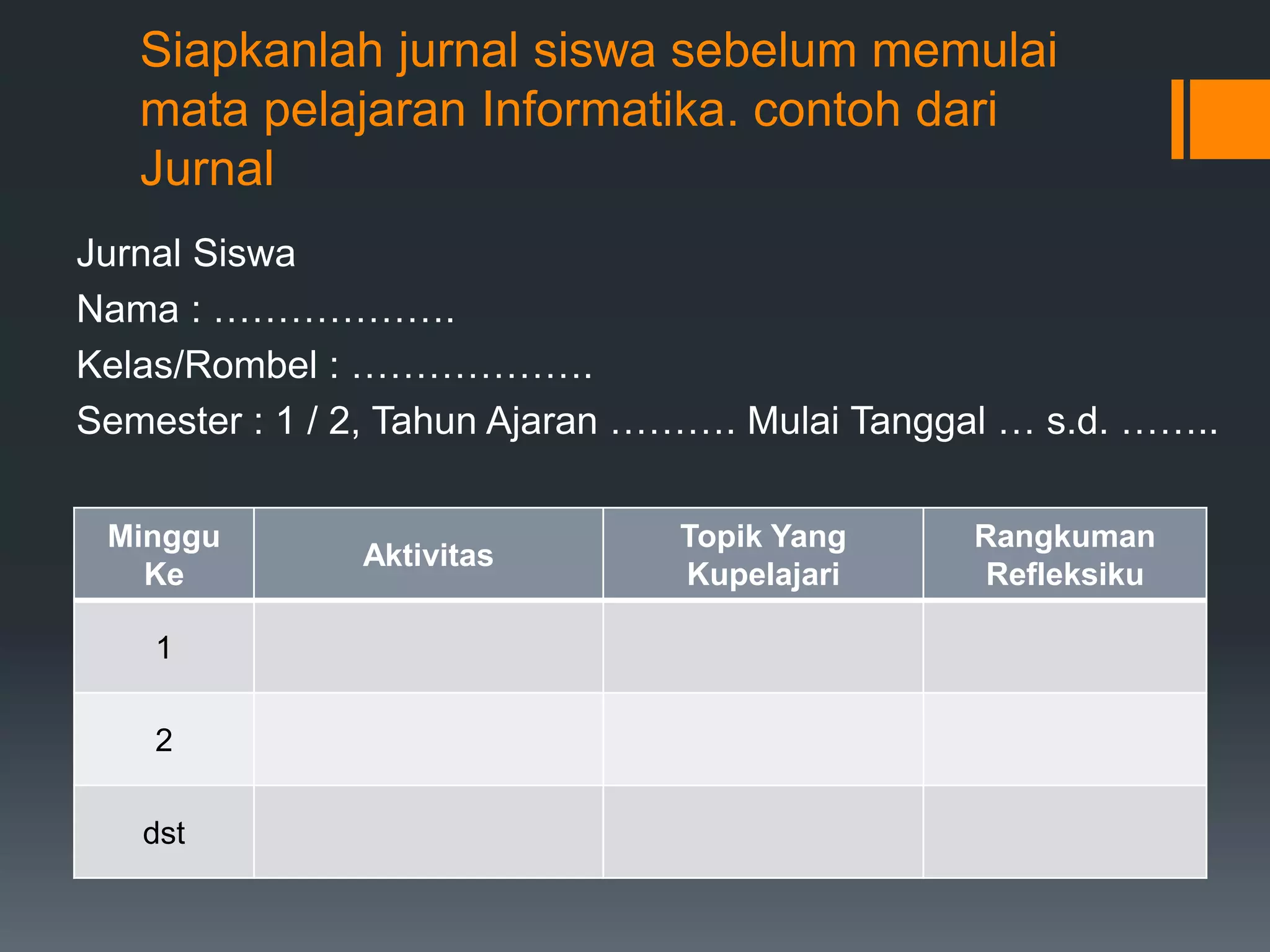 Siapkanlah jurnal siswa sebelum memulai mata pelajaran Informatika. contoh dari Jurnal

Jurnal Siswa

Nama : ……………….

Kelas/Rombel : ……………….

Semester : 1 / 2, Tahun Ajaran ………. Mulai Tanggal … s.d. ……..

| Minggu Ke | Aktivitas | Topik Yang Kupelajari | Rangkuman Refleksiku |
|---|---|---|---|
| 1 | | | |
| 2 | | | |
| dst | | | |